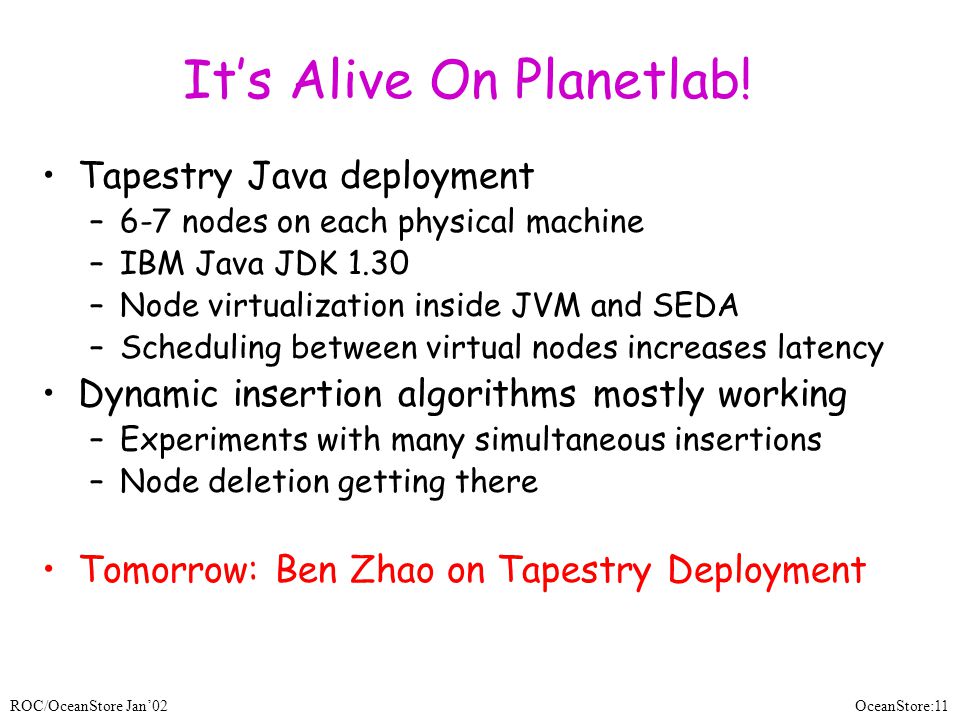 It's Alive On Planetlab!

• Tapestry Java deployment
– 6-7 nodes on each physical machine
– IBM Java JDK 1.30
– Node virtualization inside JVM and SEDA
– Scheduling between virtual nodes increases latency
• Dynamic insertion algorithms mostly working
– Experiments with many simultaneous insertions
– Node deletion getting there

• Tomorrow: Ben Zhao on Tapestry Deployment

ROC/OceanStore Jan'02

OceanStore:11